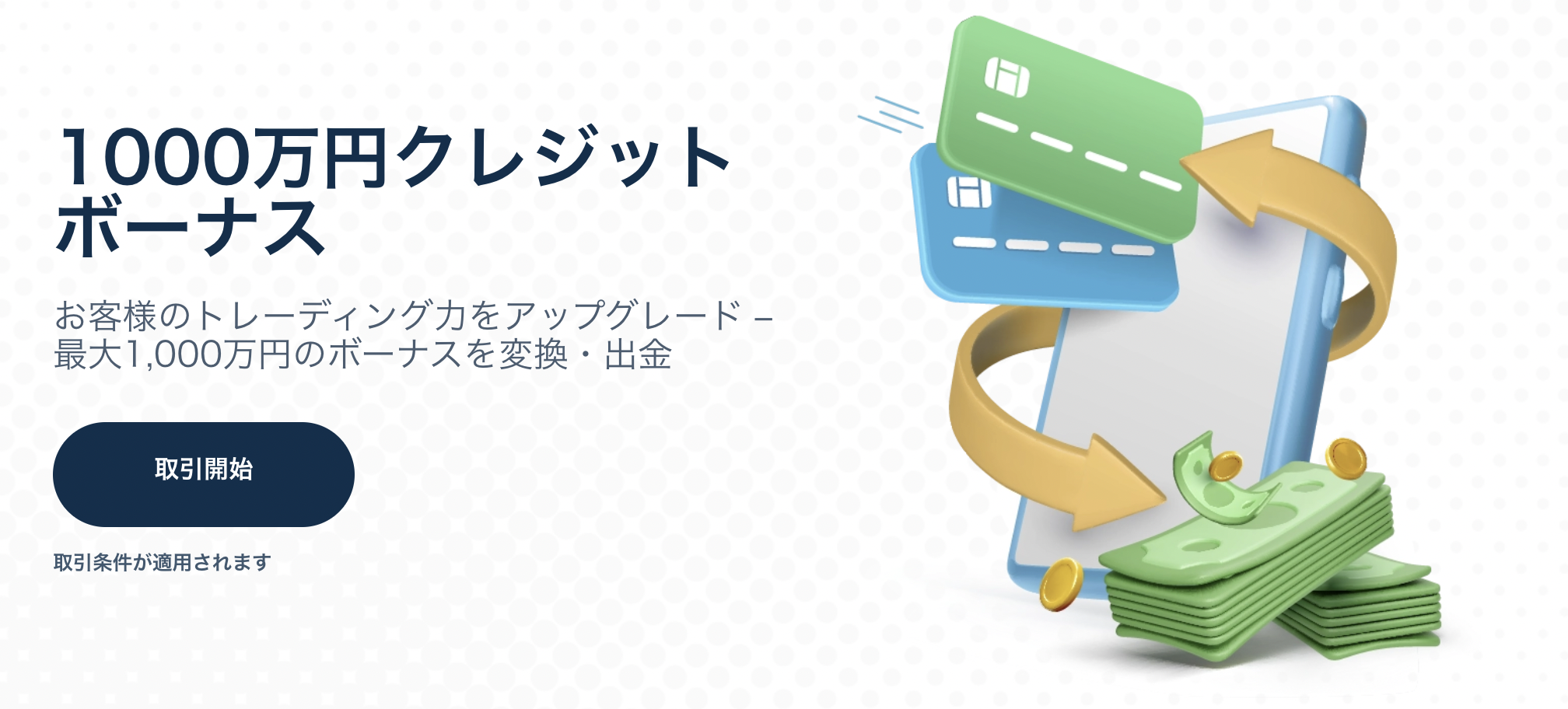 1000万円クレジットボーナス

お客様のトレーディング力をアップグレード – 最大1,000万円のボーナスを変換・出金

取引開始

取引条件が適用されます